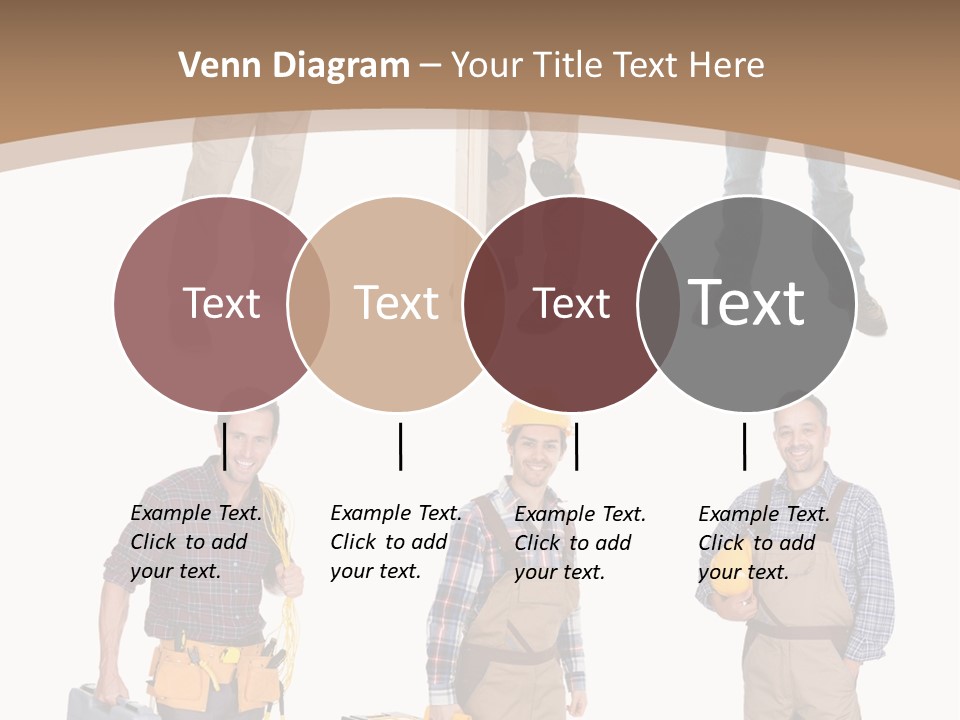 Venn Diagram – Your Title Text Here

Text

Text

Text

Text

Example Text. Click to add your text.

Example Text. Click to add your text.

Example Text. Click to add your text.

Example Text. Click to add your text.